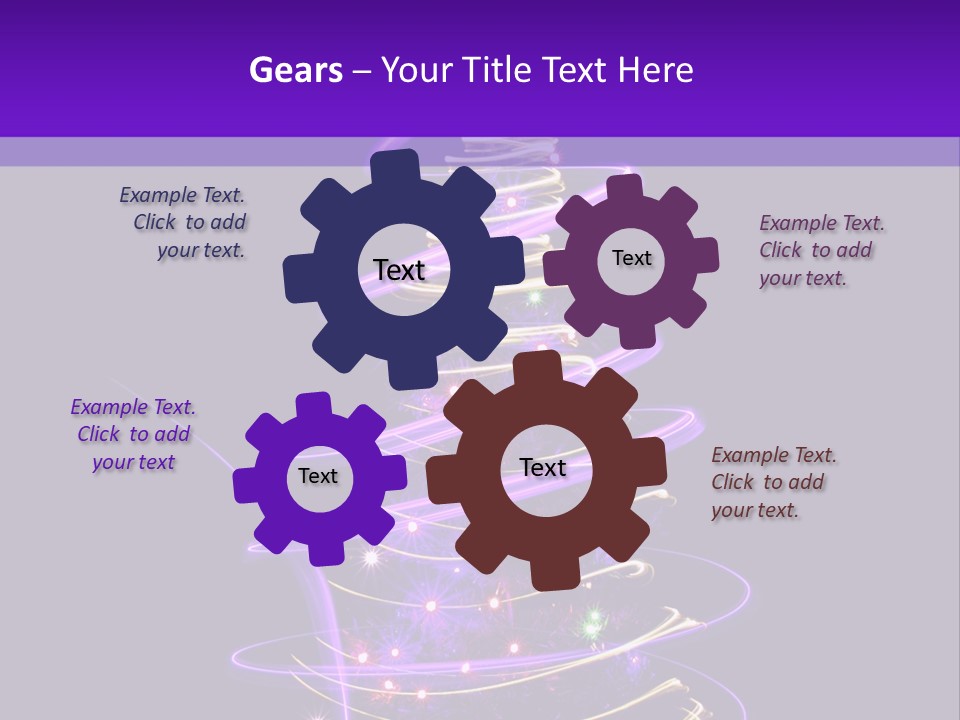 Gears – Your Title Text Here

Example Text. Click to add your text.

Text

Text

Example Text. Click to add your text.

Example Text. Click to add your text

Text

Text

Example Text. Click to add your text.